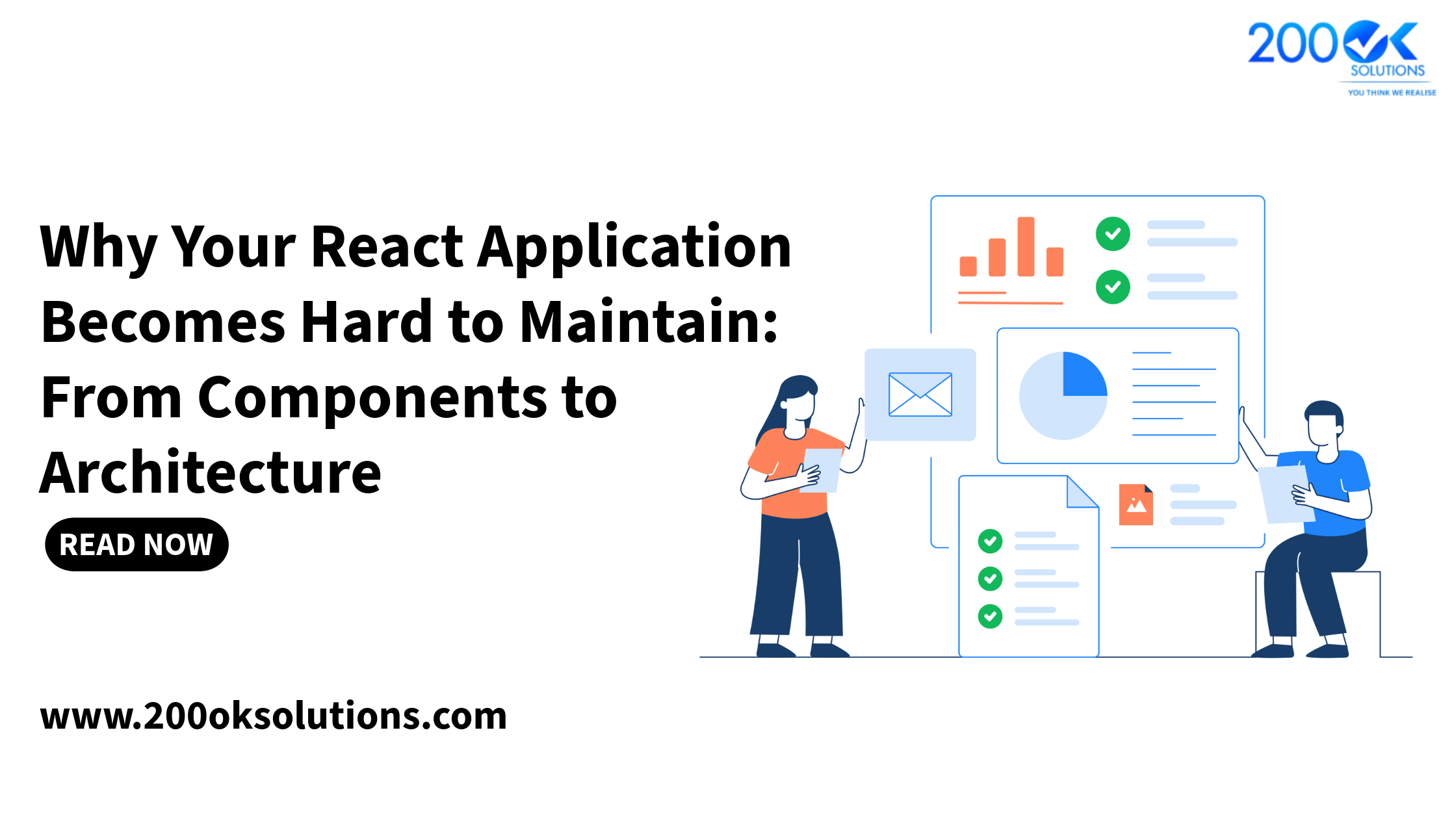 200OK SOLUTIONS
YOU THINK WE REALISE

Why Your React Application Becomes Hard to Maintain: From Components to Architecture

READ NOW

www.200oksolutions.com